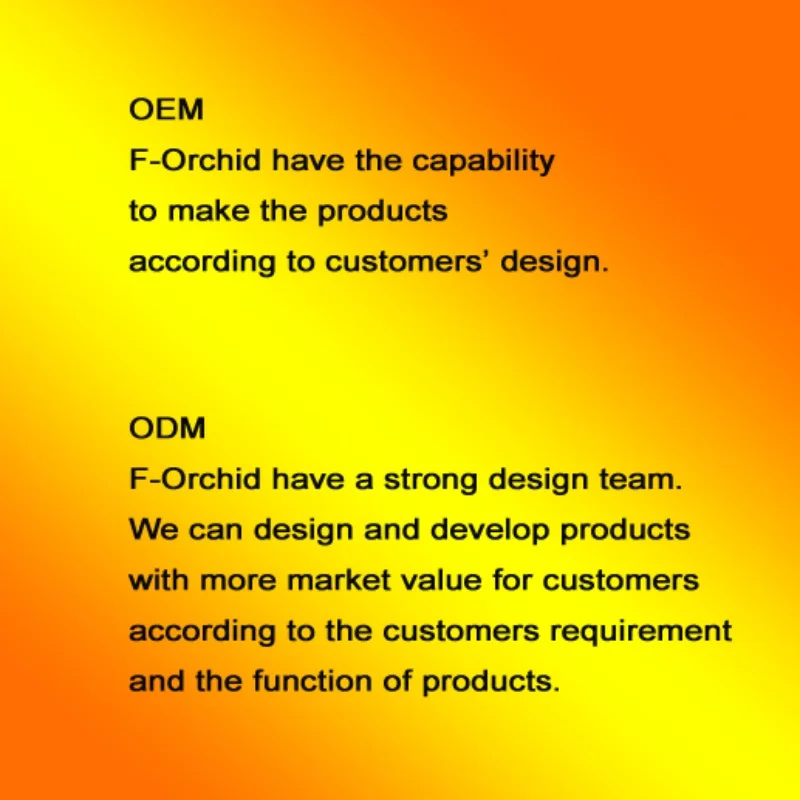 OEM
F-Orchid have the capability to make the products according to customers’ design.

ODM
F-Orchid have a strong design team. We can design and develop products with more market value for customers according to the customers requirement and the function of products.